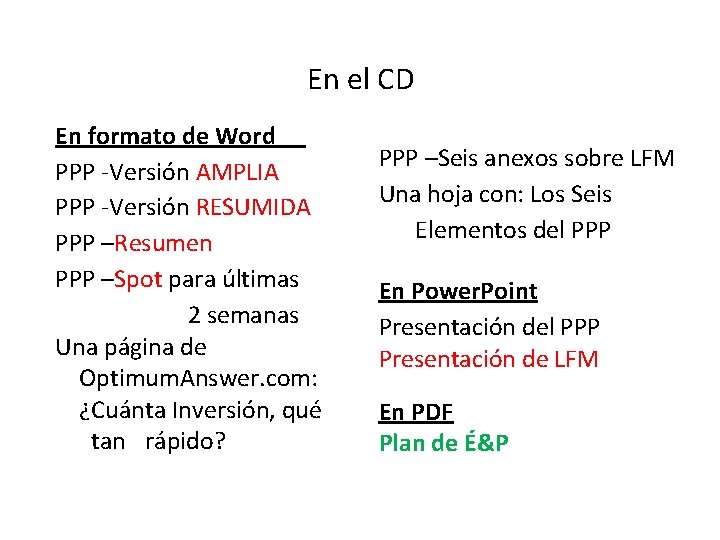 En el CD

En formato de Word

PPP -Versión AMPLIA

PPP -Versión RESUMIDA

PPP –Resumen

PPP –Spot para últimas 2 semanas

Una página de OptimumAnswer.com: ¿Cuánta Inversión, qué tan rápido?

PPP –Seis anexos sobre LFM

Una hoja con: Los Seis Elementos del PPP

En PowerPoint

Presentación del PPP

Presentación de LFM

En PDF

Plan de É&P